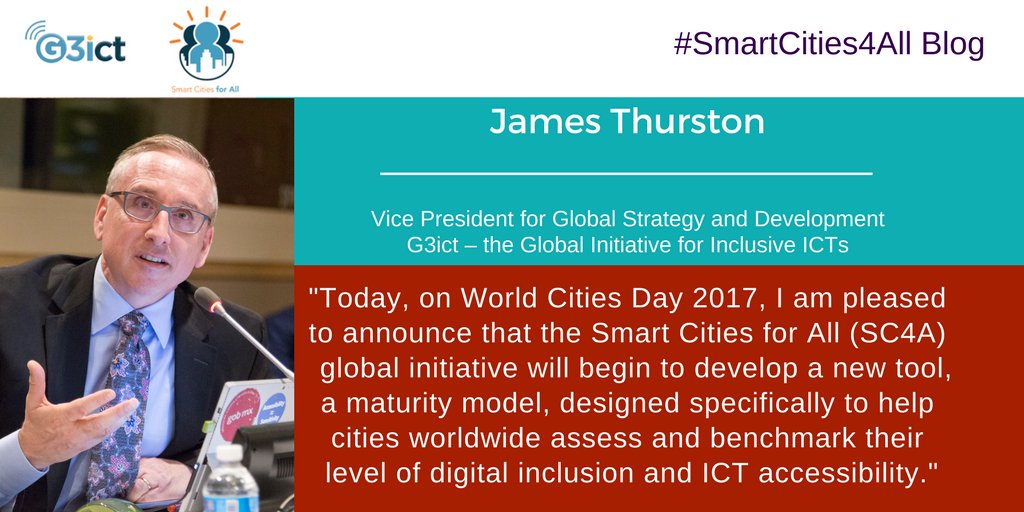 G3ict

Smart Cities for All

#SmartCities4All Blog

James Thurston

Vice President for Global Strategy and Development
G3ict – the Global Initiative for Inclusive ICTs

"Today, on World Cities Day 2017, I am pleased to announce that the Smart Cities for All (SC4A) global initiative will begin to develop a new tool, a maturity model, designed specifically to help cities worldwide assess and benchmark their level of digital inclusion and ICT accessibility."